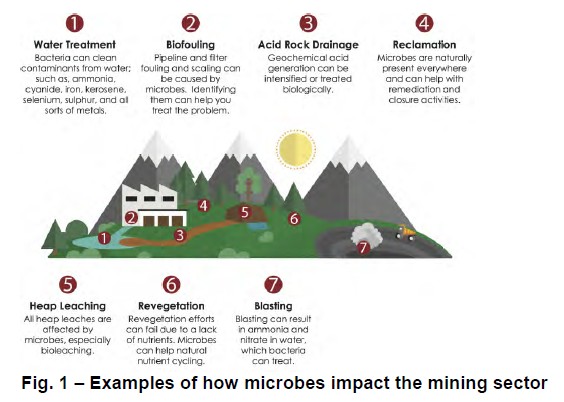 1
Water Treatment
Bacteria can clean contaminants from water; such as, ammonia, cyanide, iron, kerosene, selenium, sulphur, and all sorts of metals.

2
Biofouling
Pipeline and filter fouling and scaling can be caused by microbes. Identifying them can help you treat the problem.

3
Acid Rock Drainage
Geochemical acid generation can be intensified or treated biologically.

4
Reclamation
Microbes are naturally present everywhere and can help with remediation and closure activities.

2 4 5 6 1 3 7

5
Heap Leaching
All heap leaches are affected by microbes, especially bioleaching.

6
Revegetation
Revegetation efforts can fail due to a lack of nutrients. Microbes can help natural nutrient cycling.

7
Blasting
Blasting can result in ammonia and nitrate in water, which bacteria can treat.

Fig. 1 – Examples of how microbes impact the mining sector